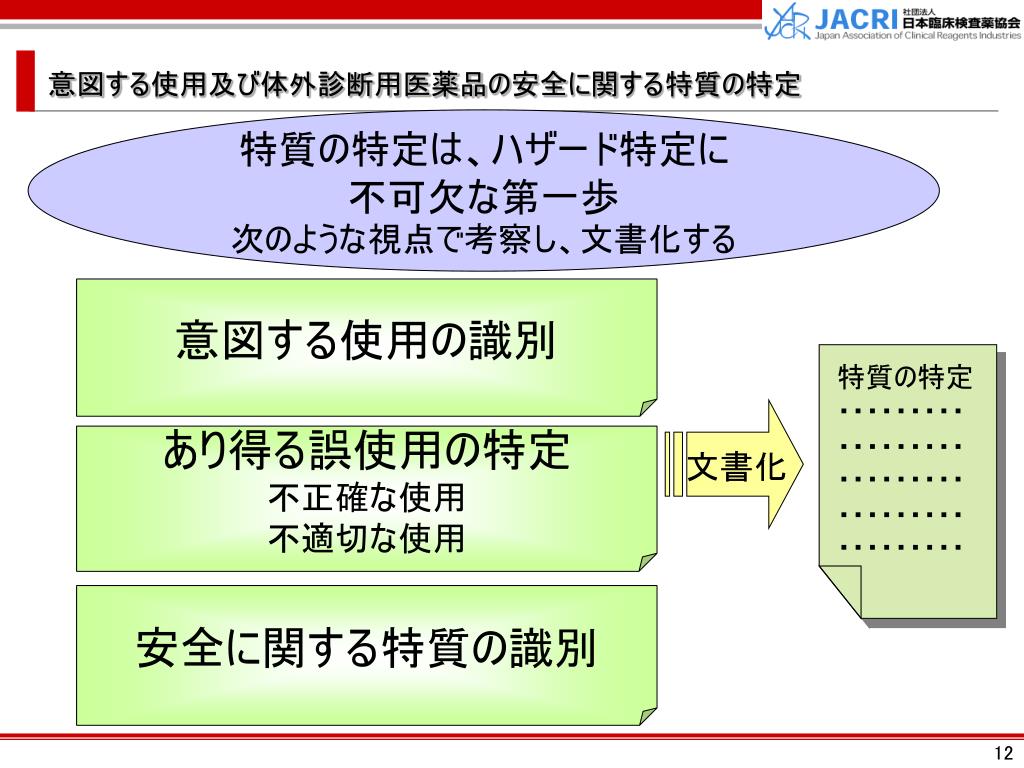 JACRI 社団法人 日本臨床検査薬協会 Japan Association of Clinical Reagents Industries

意図する使用及び体外診断用医薬品の安全に関する特質の特定

特質の特定は、ハザード特定に
不可欠な第一歩
次のような視点で考察し、文書化する

意図する使用の識別

あり得る誤使用の特定
不正確な使用
不適切な使用

安全に関する特質の識別

文書化

特質の特定
………
………
………
………
………

12